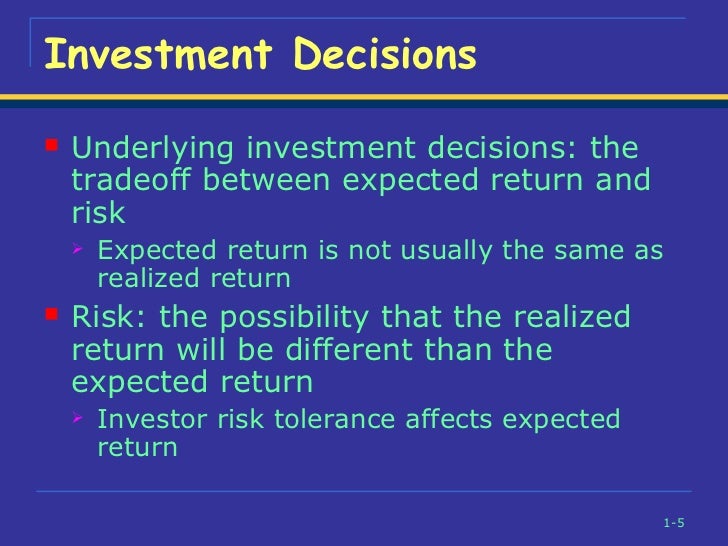 Investment Decisions

Underlying investment decisions: the tradeoff between expected return and risk

Expected return is not usually the same as realized return

Risk: the possibility that the realized return will be different than the expected return

Investor risk tolerance affects expected return

1-5